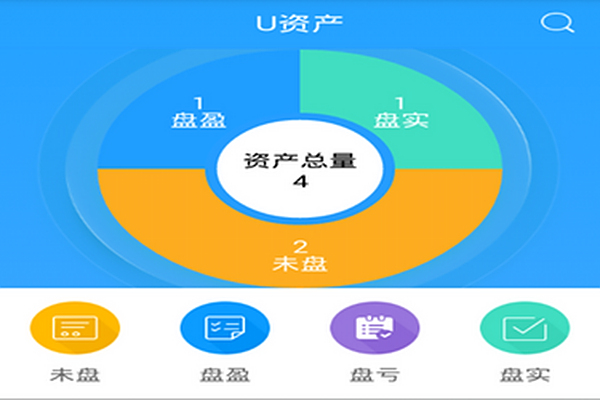 U资产

1
盘盈

1
盘实

资产总量
4

2
未盘

未盘

盘盈

盘亏

盘实